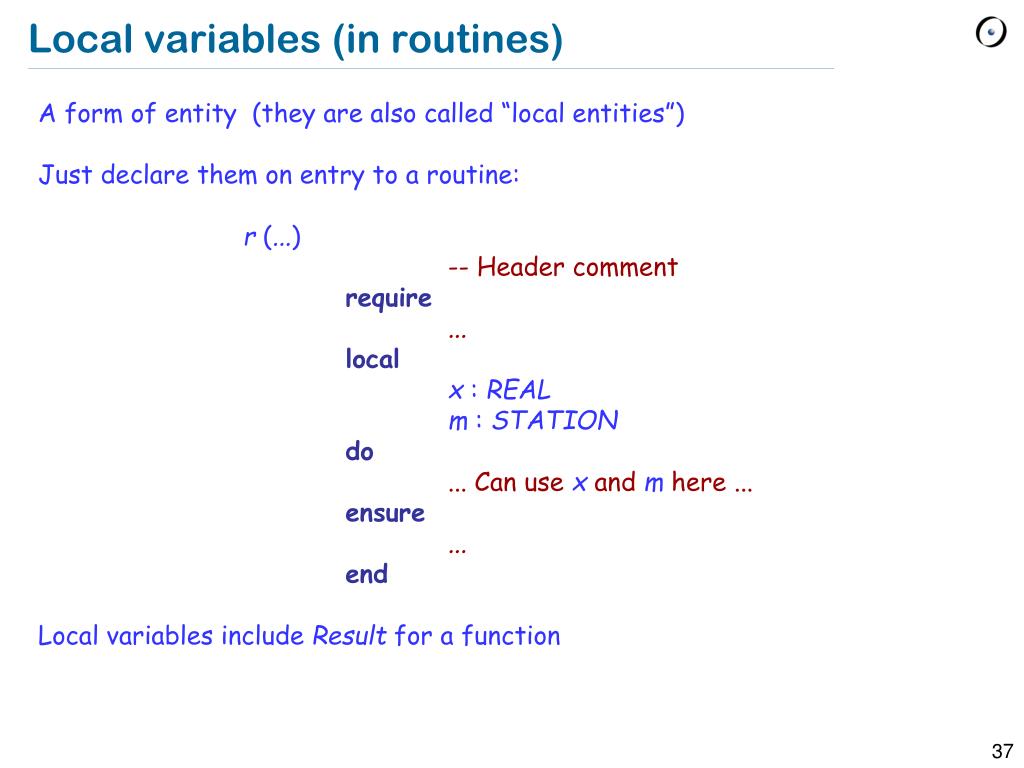 Local variables (in routines)

A form of entity (they are also called “local entities”)

Just declare them on entry to a routine:

r (...)
-- Header comment
require
...
local
x : REAL
m : STATION
do
... Can use x and m here ...
ensure
...
end

Local variables include Result for a function

37